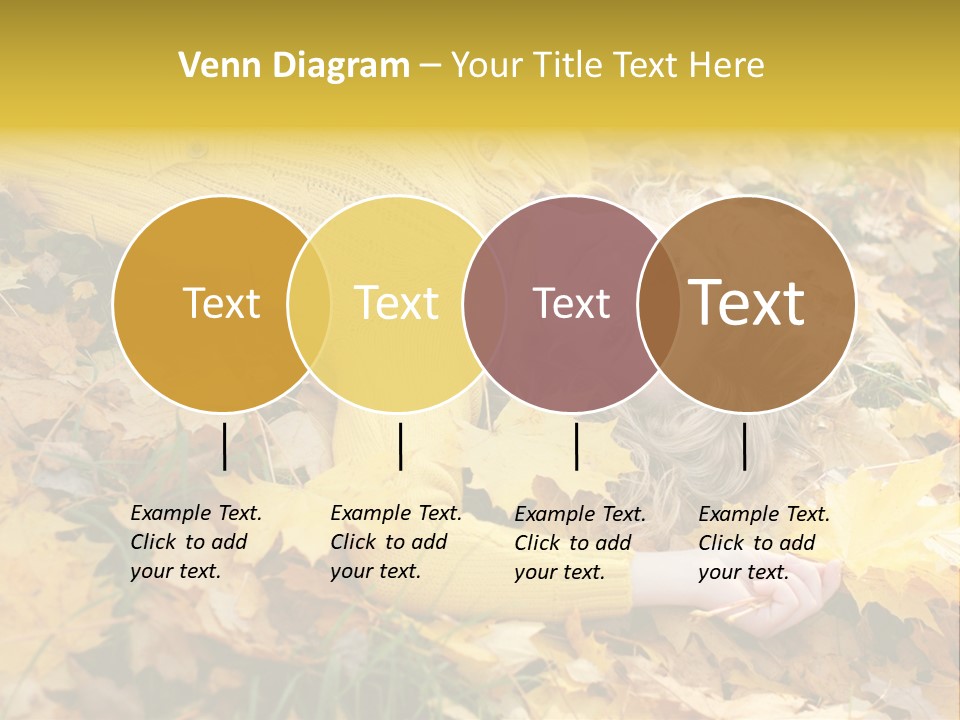 Venn Diagram – Your Title Text Here

Text

Text

Text

Text

Example Text. Click to add your text.

Example Text. Click to add your text.

Example Text. Click to add your text.

Example Text. Click to add your text.